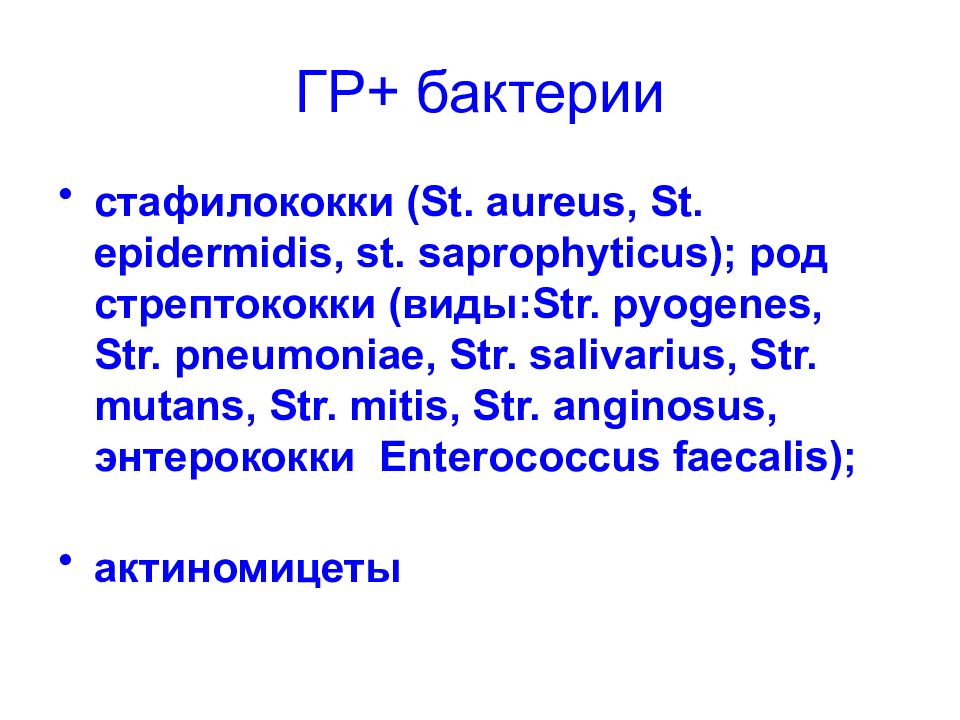 ГР+ бактерии

• стафилококки (St. aureus, St. epidermidis, st. saprophyticus); род стрептококки (виды:Str. pyogenes, Str. pneumoniae, Str. salivarius, Str. mutans, Str. mitis, Str. anginosus, энтерококки Enterococcus faecalis);

• актиномицеты